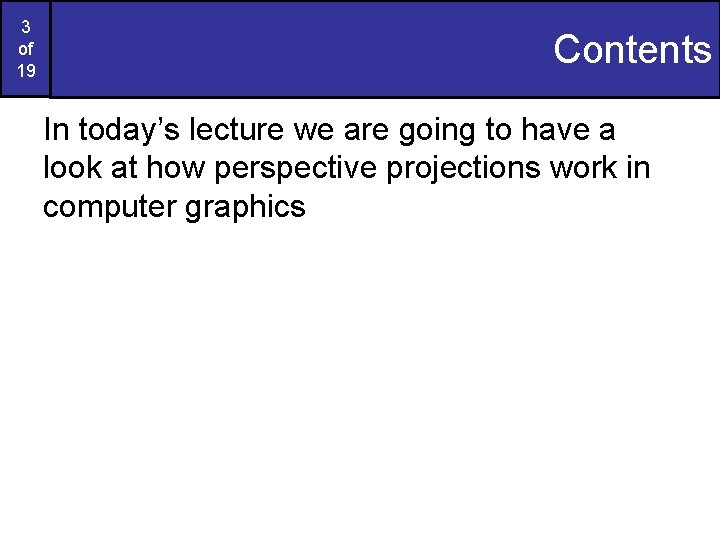 3 of 19

Contents

In today’s lecture we are going to have a look at how perspective projections work in computer graphics